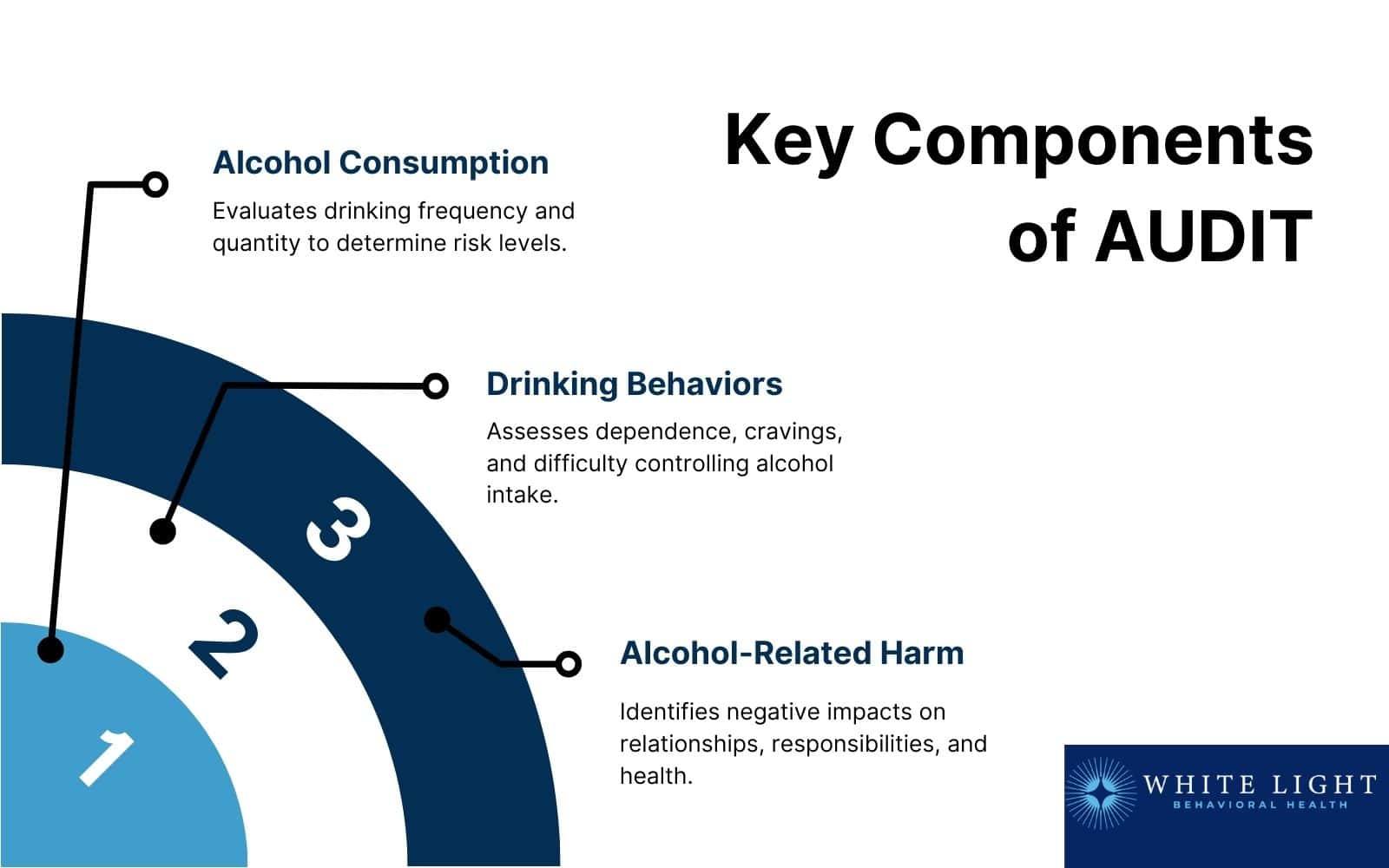 Key Components of AUDIT

Alcohol Consumption

Evaluates drinking frequency and quantity to determine risk levels.

Drinking Behaviors

Assesses dependence, cravings, and difficulty controlling alcohol intake.

Alcohol-Related Harm

Identifies negative impacts on relationships, responsibilities, and health.

3

2

1

WHITE LIGHT
BEHAVIORAL HEALTH